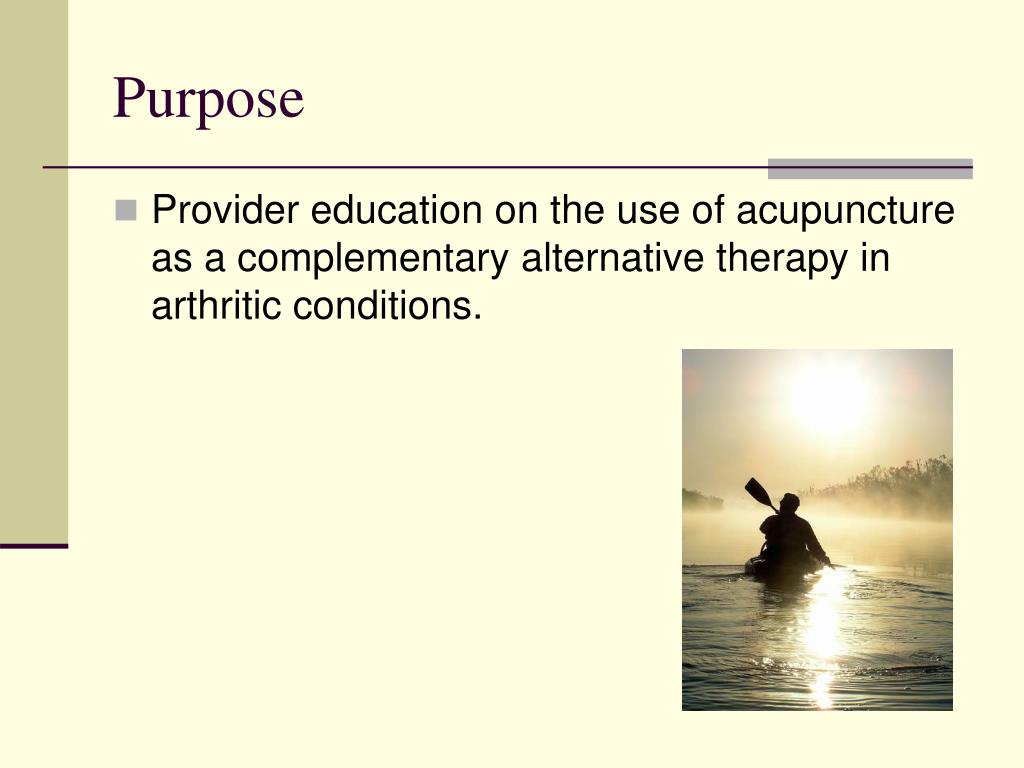 Purpose

Provider education on the use of acupuncture as a complementary alternative therapy in arthritic conditions.